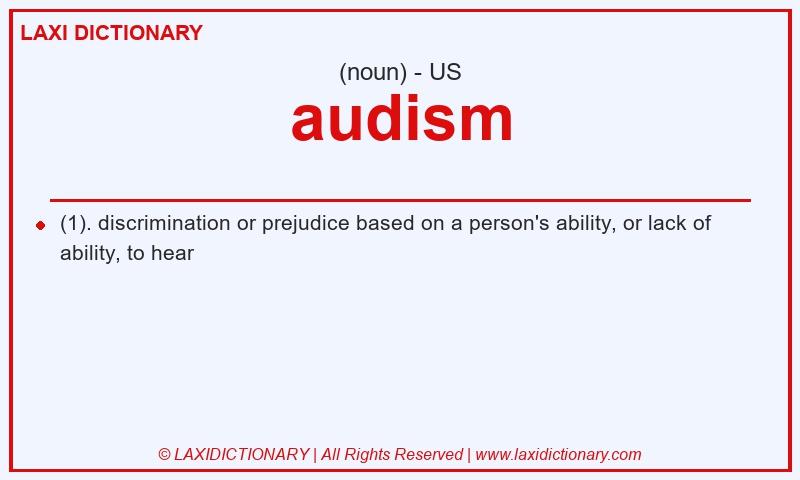 LAXI DICTIONARY

(noun) - US

audism

(1). discrimination or prejudice based on a person's ability, or lack of ability, to hear

© LAXIDICTIONARY | All Rights Reserved | www.laxidictionary.com